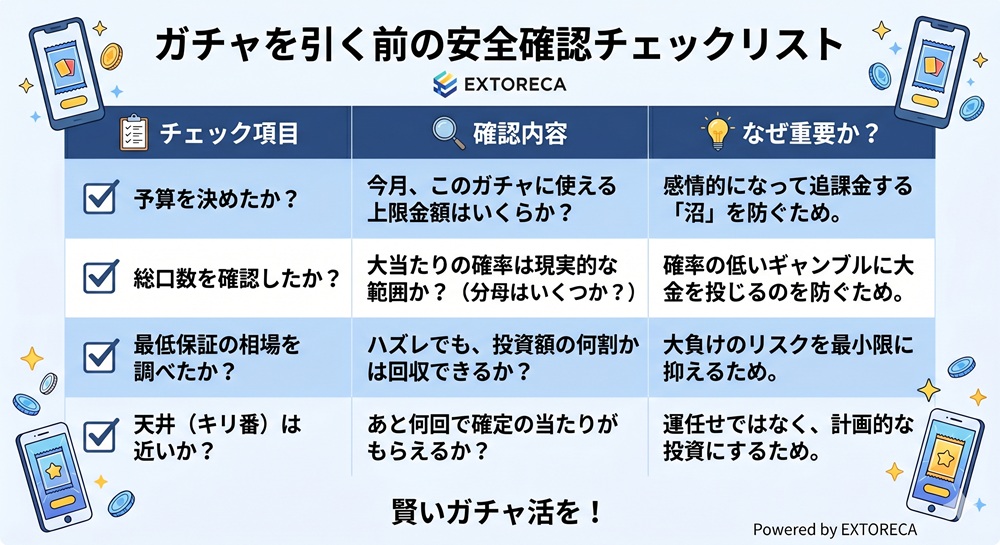 ガチャを引く前の安全確認チェックリスト

EXTORECA

| チェック項目 | 確認内容 | なぜ重要か？ |
|---|---|---|
| 予算を決めたか？ | 今月、このガチャに使える上限金額はいくらか？ | 感情的になって追課金する「沼」を防ぐため。 |
| 総口数を確認したか？ | 大当たりの確率は現実的な範囲か？（分母はいくつか？） | 確率の低いギャンブルに大金を投じるのを防ぐため。 |
| 最低保証の相場を調べたか？ | ハズレでも、投資額の何割かは回収できるか？ | 大負けのリスクを最小限に抑えるため。 |
| 天井（キリ番）は近いか？ | あと何回で確定の当たりがもらえるか？ | 運任せではなく、計画的な投資にするため。 |

賢いガチャ活を！

Powered by EXTORECA